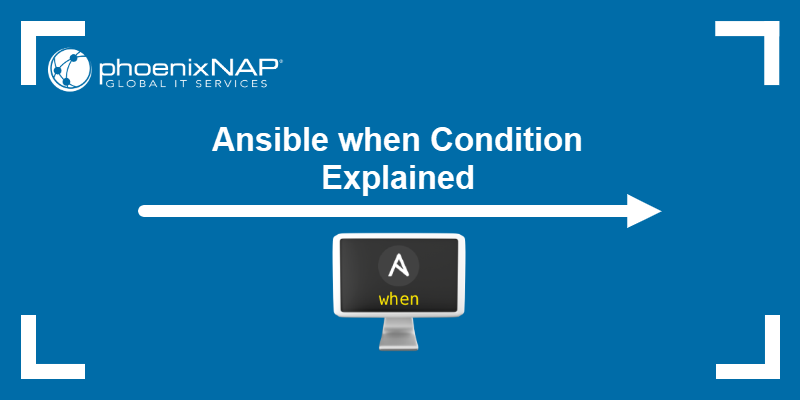 phoenixNAP®
GLOBAL IT SERVICES

Ansible when Condition Explained

when